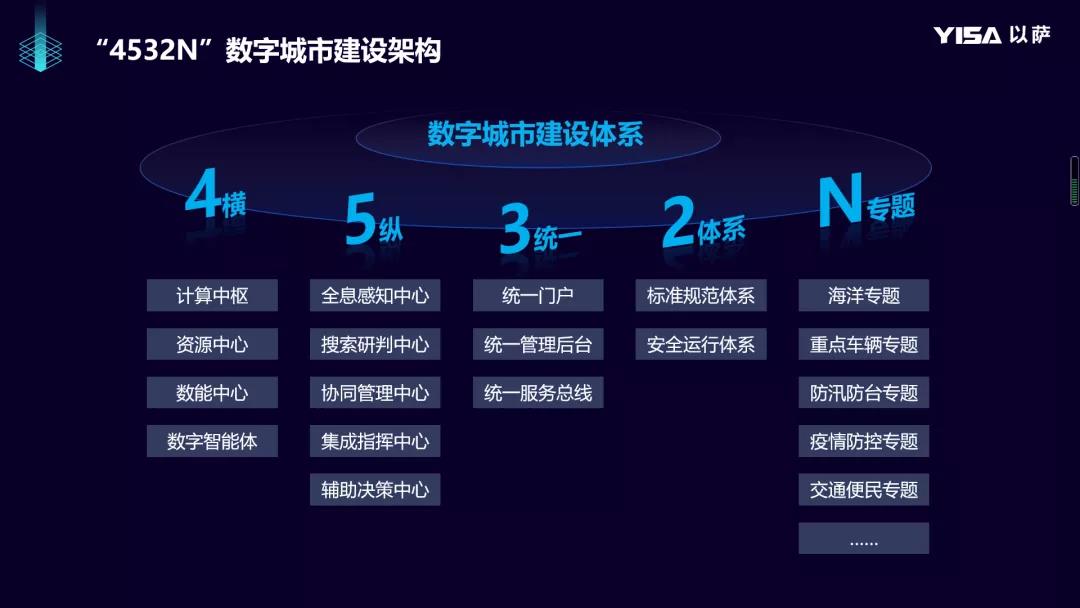 “4532N”数字城市建设架构

YISA 以萨

数字城市建设体系

4横

计算中枢

资源中心

数能中心

数字智能体

5纵

全息感知中心

搜索研判中心

协同管理中心

集成指挥中心

辅助决策中心

3统一

统一门户

统一管理后台

统一服务总线

2体系

标准规范体系

安全运行体系

N专题

海洋专题

重点车辆专题

防汛防台专题

疫情防控专题

交通便民专题

……